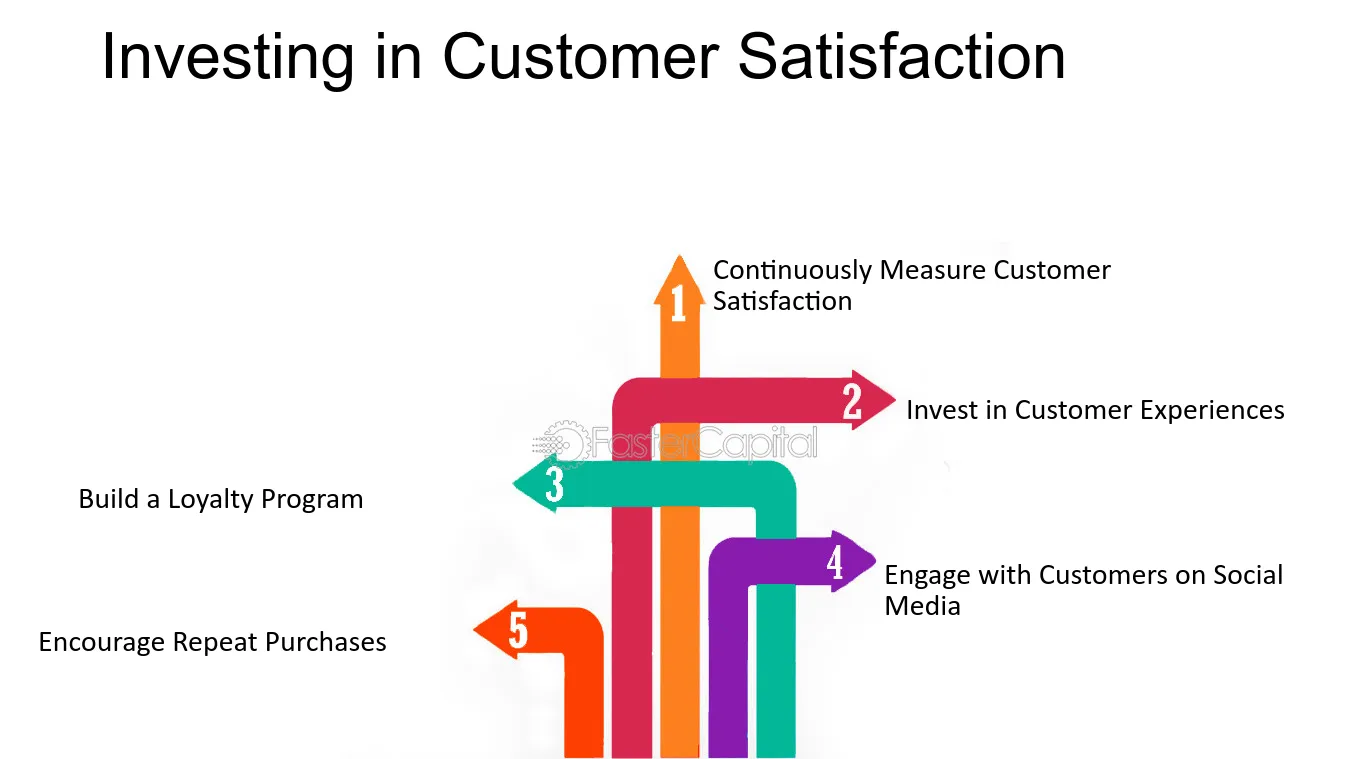 Investing in Customer Satisfaction

1
Continuously Measure Customer Satisfaction

2
Invest in Customer Experiences

3
Build a Loyalty Program

4
Engage with Customers on Social Media

5
Encourage Repeat Purchases

FasterCapital